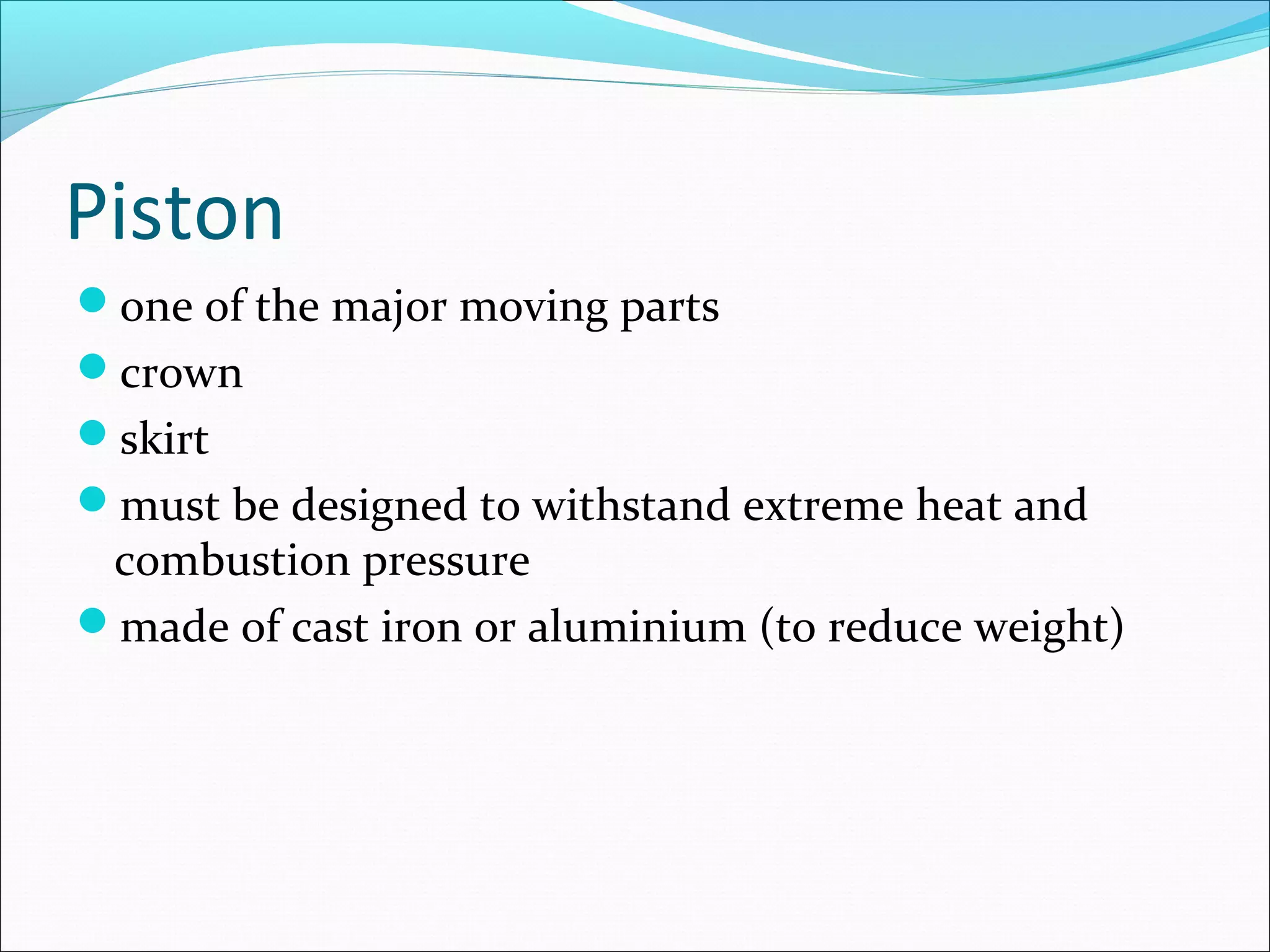 Piston

- one of the major moving parts
- crown
- skirt
- must be designed to withstand extreme heat and combustion pressure
- made of cast iron or aluminium (to reduce weight)